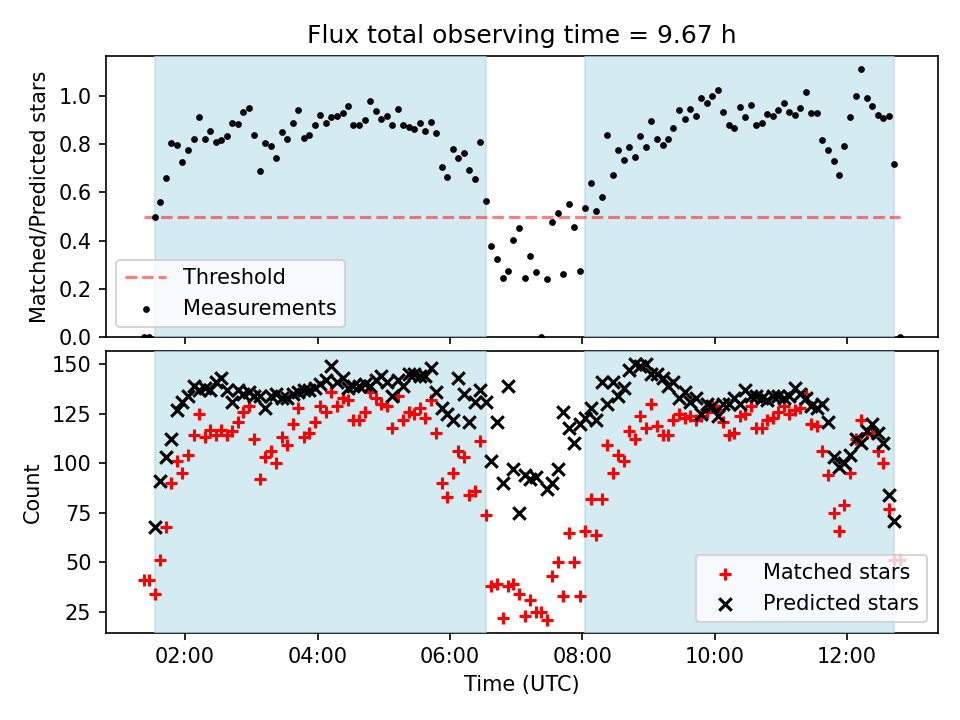 Flux total observing time = 9.67 h

Matched/Predicted stars

1.0
0.8
0.6
0.4
0.2
0.0

Threshold
Measurements

Count

150
125
100
75
50
25

Matched stars
Predicted stars

02:00
04:00
06:00
08:00
10:00
12:00

Time (UTC)